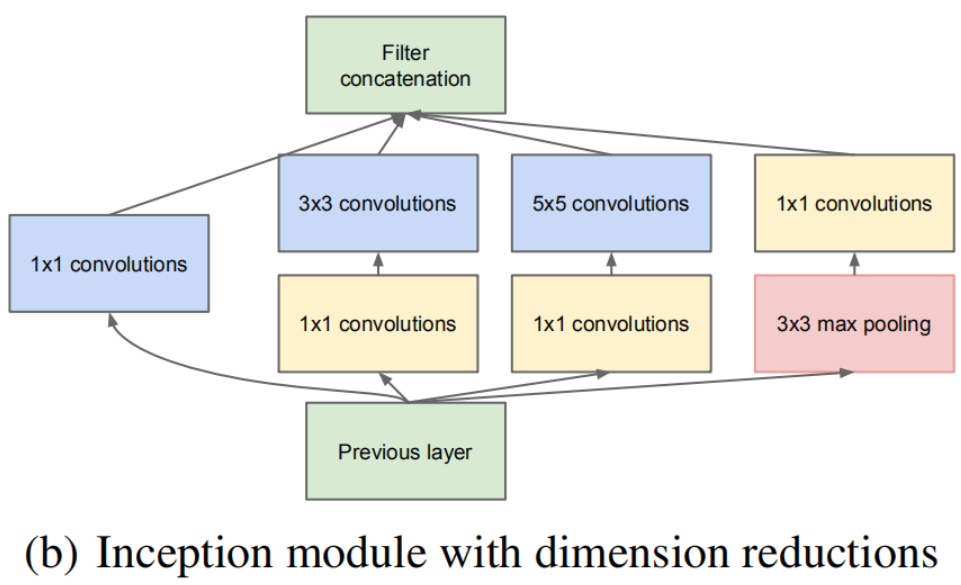 Filter concatenation

3x3 convolutions

5x5 convolutions

1x1 convolutions

1x1 convolutions

1x1 convolutions

1x1 convolutions

3x3 max pooling

Previous layer

(b) Inception module with dimension reductions